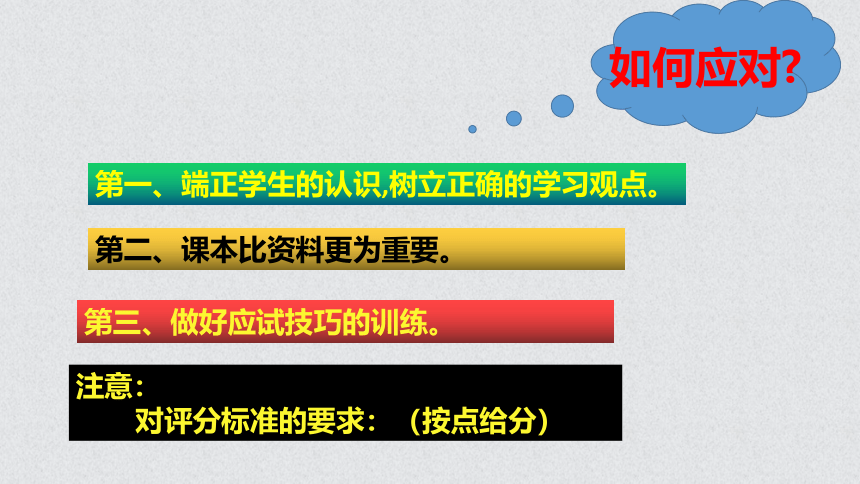 如何应对?

第一、端正学生的认识,树立正确的学习观点。

第二、课本比资料更为重要。

第三、做好应试技巧的训练。

注意:
对评分标准的要求:(按点给分)